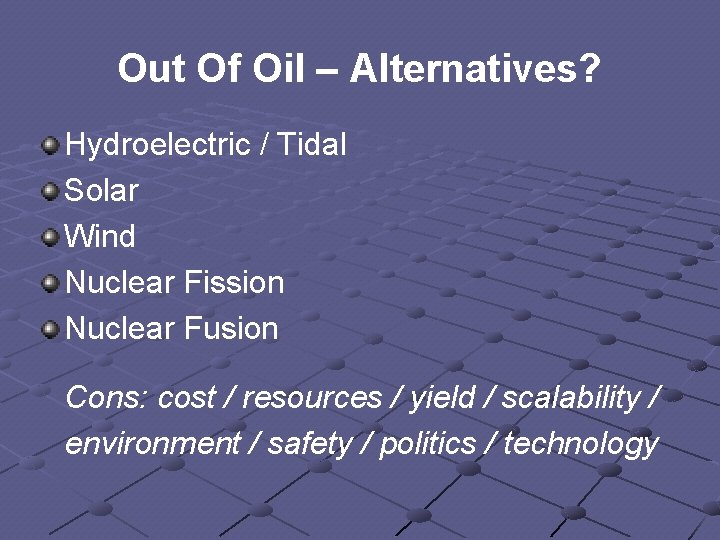 Out Of Oil – Alternatives?

- Hydroelectric / Tidal
- Solar
- Wind
- Nuclear Fission
- Nuclear Fusion

Cons: cost / resources / yield / scalability / environment / safety / politics / technology